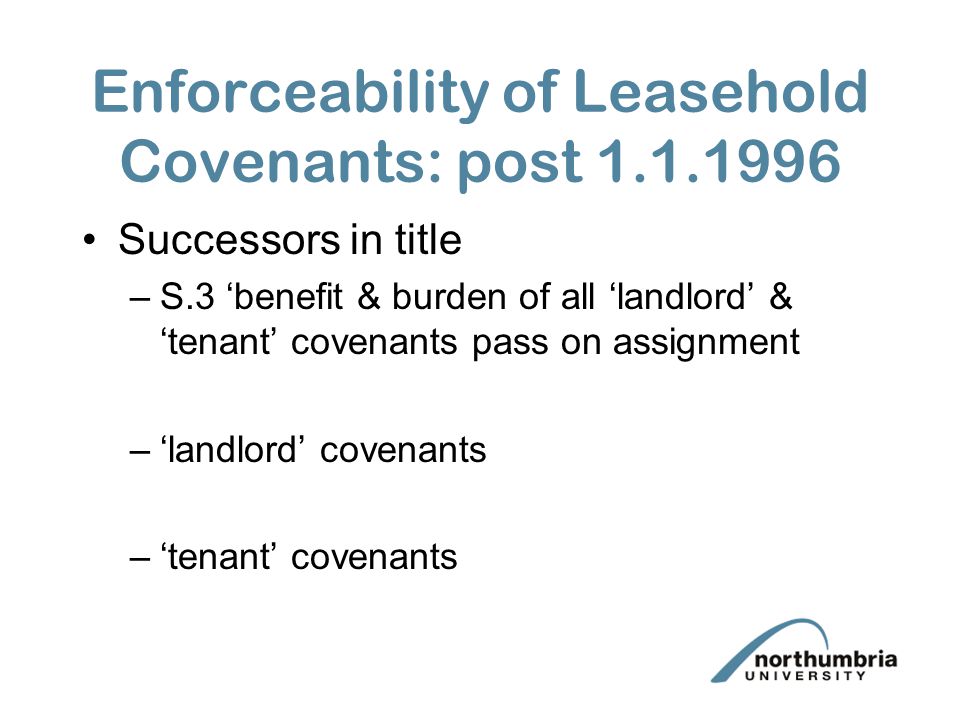 Enforceability of Leasehold Covenants: post 1.1.1996

• Successors in title
– S.3 ‘benefit & burden of all ‘landlord’ & ‘tenant’ covenants pass on assignment

– ‘landlord’ covenants

– ‘tenant’ covenants

northumbria UNIVERSITY